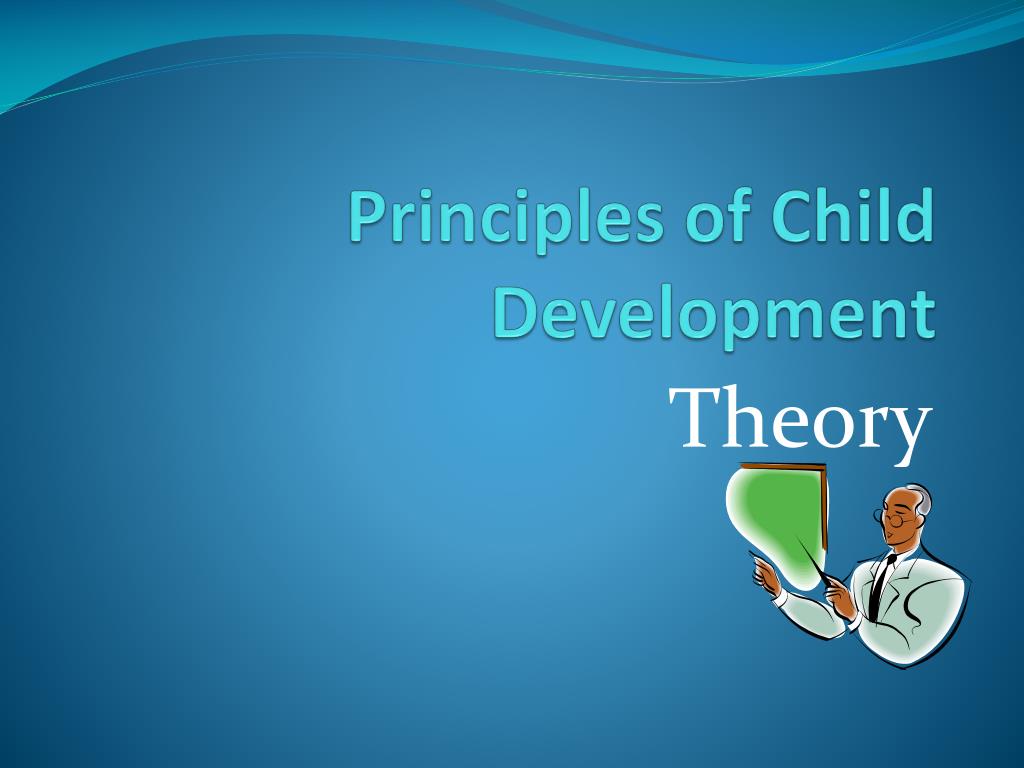 Principles of Child Development

Theory